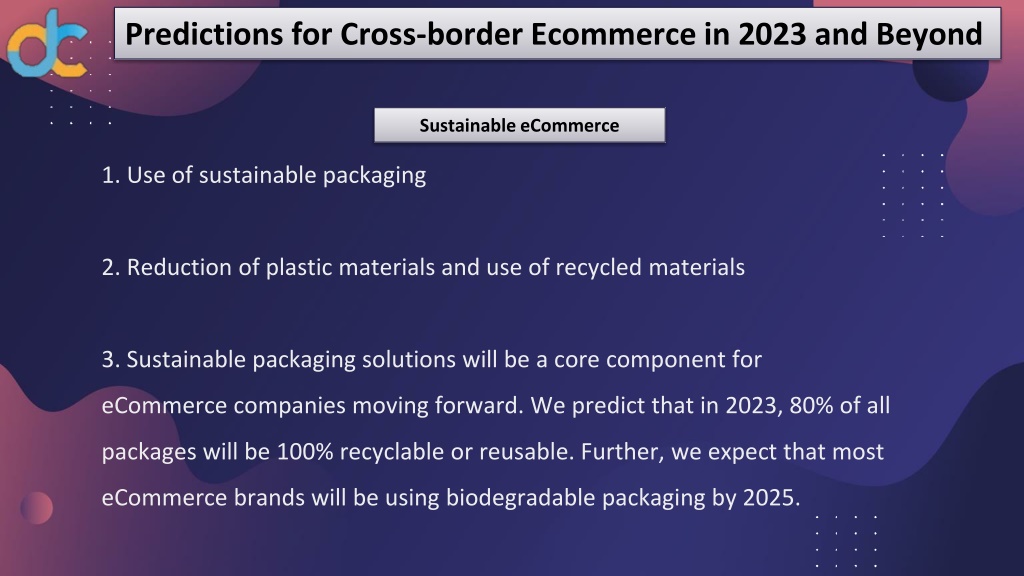 dc

Predictions for Cross-border Ecommerce in 2023 and Beyond

Sustainable eCommerce

1. Use of sustainable packaging

2. Reduction of plastic materials and use of recycled materials

3. Sustainable packaging solutions will be a core component for eCommerce companies moving forward. We predict that in 2023, 80% of all packages will be 100% recyclable or reusable. Further, we expect that most eCommerce brands will be using biodegradable packaging by 2025.